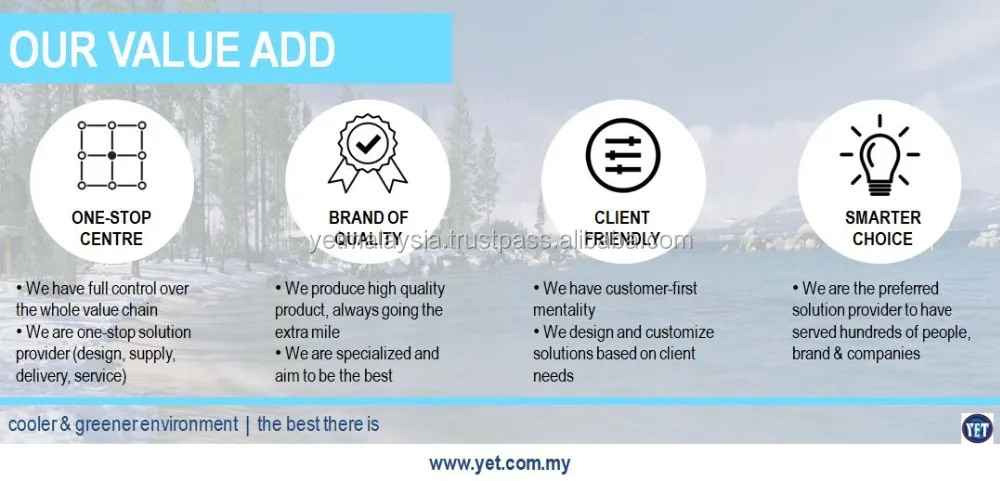 OUR VALUE ADD

ONE-STOP CENTRE

• We have full control over the whole value chain
• We are one-stop solution provider (design, supply, delivery, service)

BRAND OF QUALITY

• We produce high quality product, always going the extra mile
• We are specialized and aim to be the best

CLIENT FRIENDLY

• We have customer-first mentality
• We design and customize solutions based on client needs

SMARTER CHOICE

• We are the preferred solution provider to have served hundreds of people, brand & companies

yetmalaysia.trustpass.alibaba.com

cooler & greener environment | the best there is

YET

www.yet.com.my